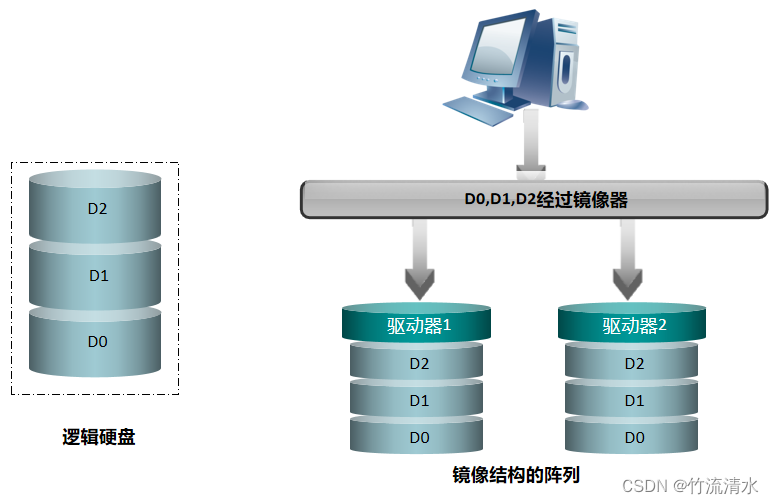 D2
D1
D0

逻辑硬盘

D0,D1,D2经过镜像器

驱动器1
D2
D1
D0

驱动器2
D2
D1
D0

镜像结构的阵列

CSDN @竹流清水